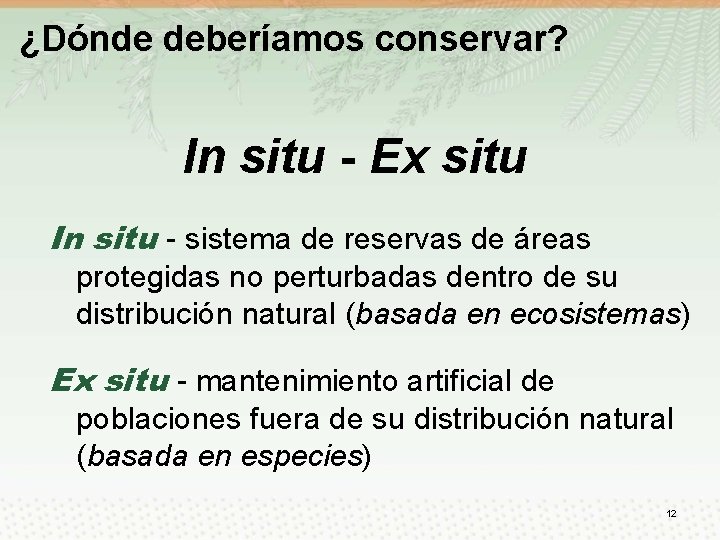 ¿Dónde deberíamos conservar?

In situ - Ex situ

In situ - sistema de reservas de áreas protegidas no perturbadas dentro de su distribución natural (basada en ecosistemas)

Ex situ - mantenimiento artificial de poblaciones fuera de su distribución natural (basada en especies)

12